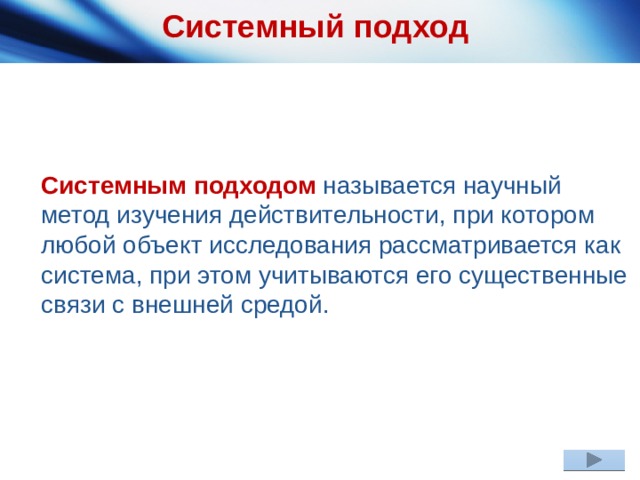 Системный подход

Системным подходом называется научный метод изучения действительности, при котором любой объект исследования рассматривается как система, при этом учитываются его существенные связи с внешней средой.